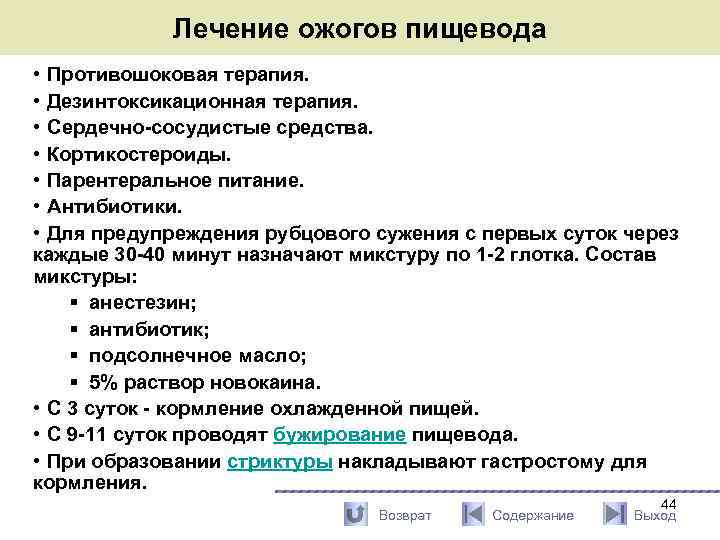 Лечение ожогов пищевода

• Противошоковая терапия.
• Дезинтоксикационная терапия.
• Сердечно-сосудистые средства.
• Кортикостероиды.
• Парентеральное питание.
• Антибиотики.
• Для предупреждения рубцового сужения с первых суток через каждые 30-40 минут назначают микстуру по 1-2 глотка. Состав микстуры:
▪ анестезин;
▪ антибиотик;
▪ подсолнечное масло;
▪ 5% раствор новокаина.
• С 3 суток - кормление охлажденной пищей.
• С 9-11 суток проводят бужирование пищевода.
• При образовании стриктуры накладывают гастростому для кормления.

44

Возврат Содержание Выход